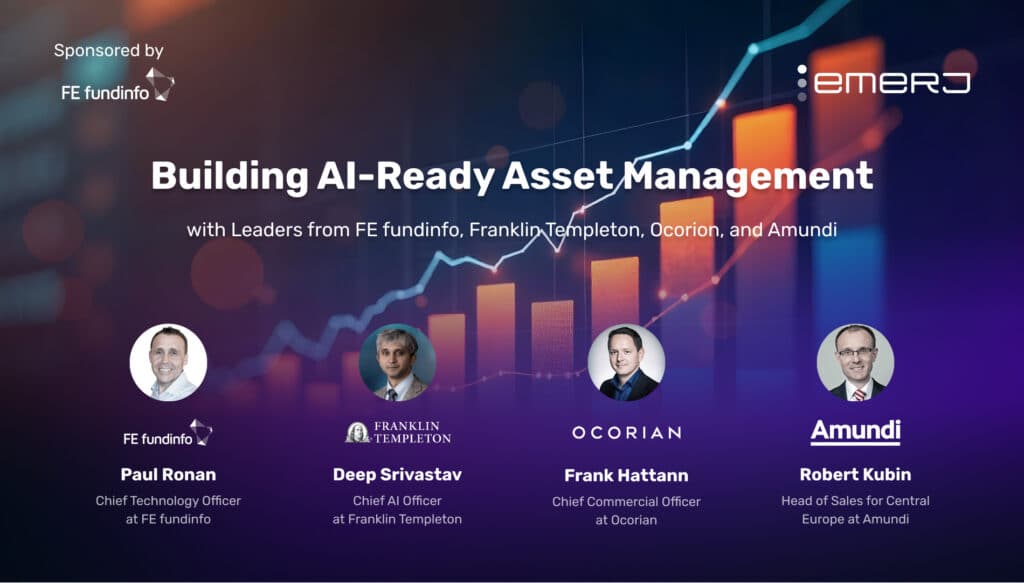 Sponsored by

FE fundinfo

emerj

Building AI-Ready Asset Management

with Leaders from FE fundinfo, Franklin Templeton, Ocorion, and Amundi

FE fundinfo

Paul Ronan

Chief Technology Officer at FE fundinfo

FRANKLIN TEMPLETON

Deep Srivastav

Chief AI Officer at Franklin Templeton

OCORIAN

Frank Hattann

Chief Commercial Officer at Ocorian

Amundi

Robert Kubin

Head of Sales for Central Europe at Amundi